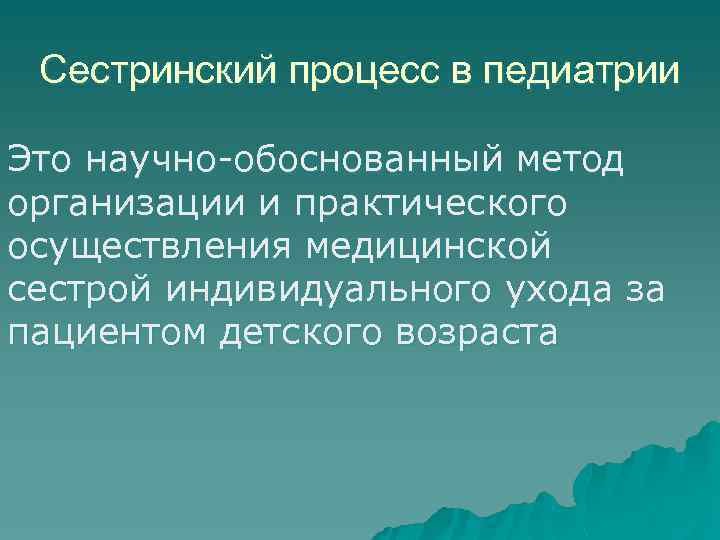 Сестринский процесс в педиатрии

Это научно-обоснованный метод организации и практического осуществления медицинской сестрой индивидуального ухода за пациентом детского возраста